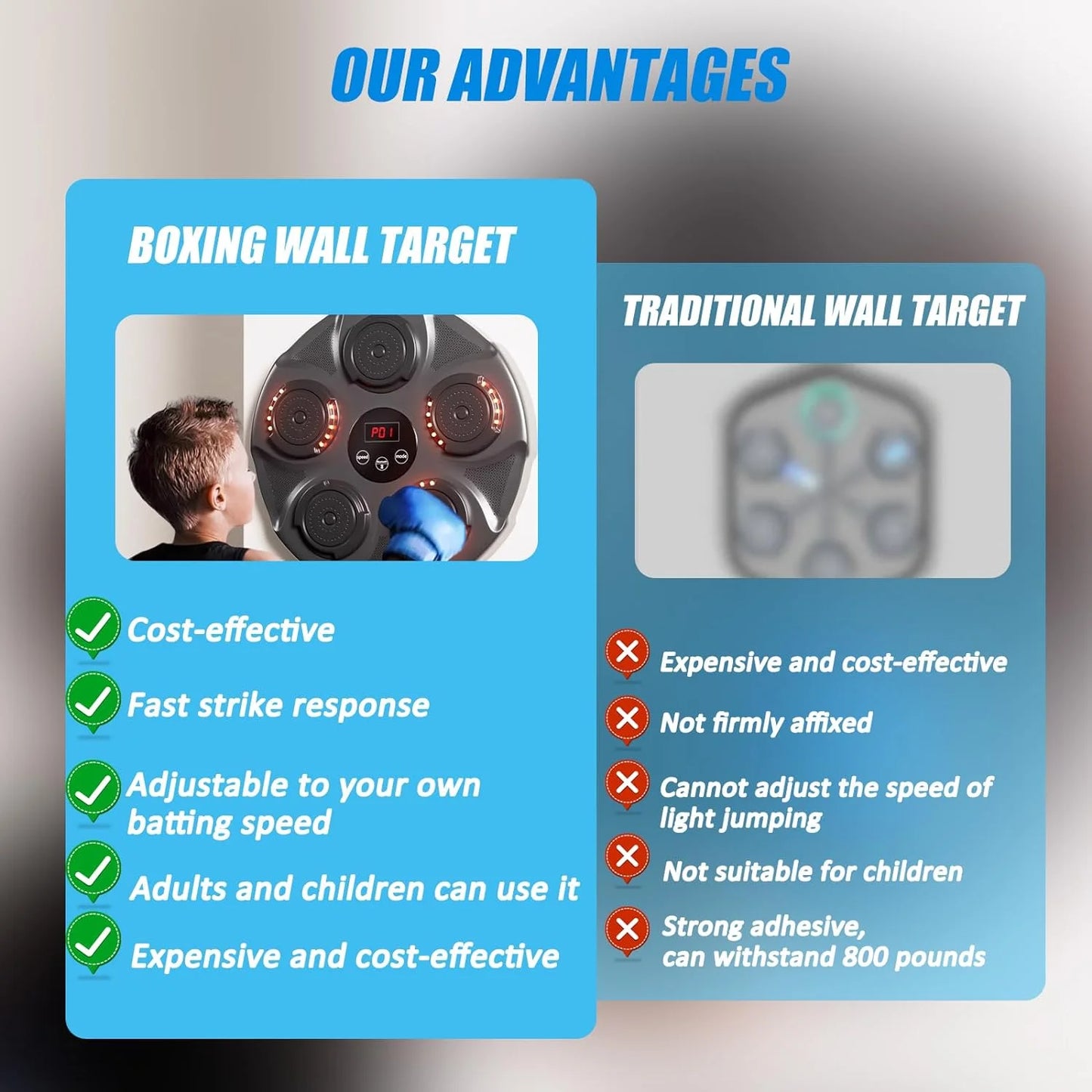 OUR ADVANTAGES

BOXING WALL TARGET

P01

speed

mode

Cost-effective

Fast strike response

Adjustable to your own batting speed

Adults and children can use it

Expensive and cost-effective

TRADITIONAL WALL TARGET

Expensive and cost-effective

Not firmly affixed

Cannot adjust the speed of light jumping

Not suitable for children

Strong adhesive, can withstand 800 pounds